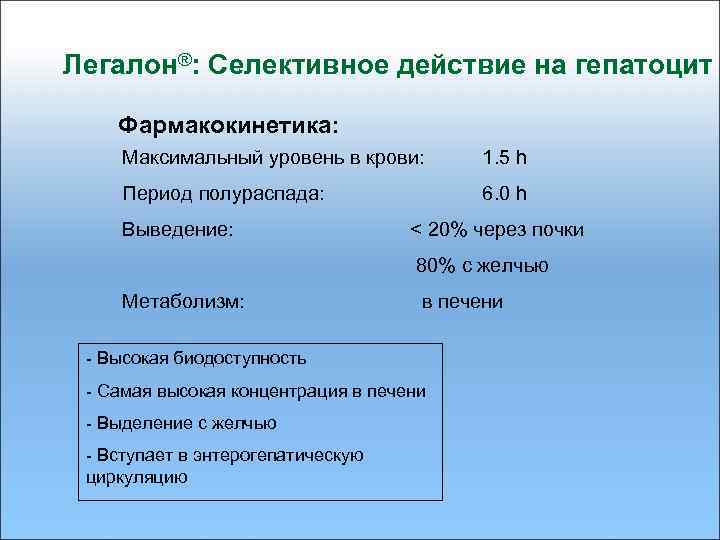 Легалон®: Селективное действие на гепатоцит

Фармакокинетика:

Максимальный уровень в крови: 1.5 h

Период полураспада: 6.0 h

Выведение: < 20% через почки

80% с желчью

Метаболизм: в печени

- Высокая биодоступность

- Самая высокая концентрация в печени

- Выделение с желчью

- Вступает в энтерогепатическую циркуляцию